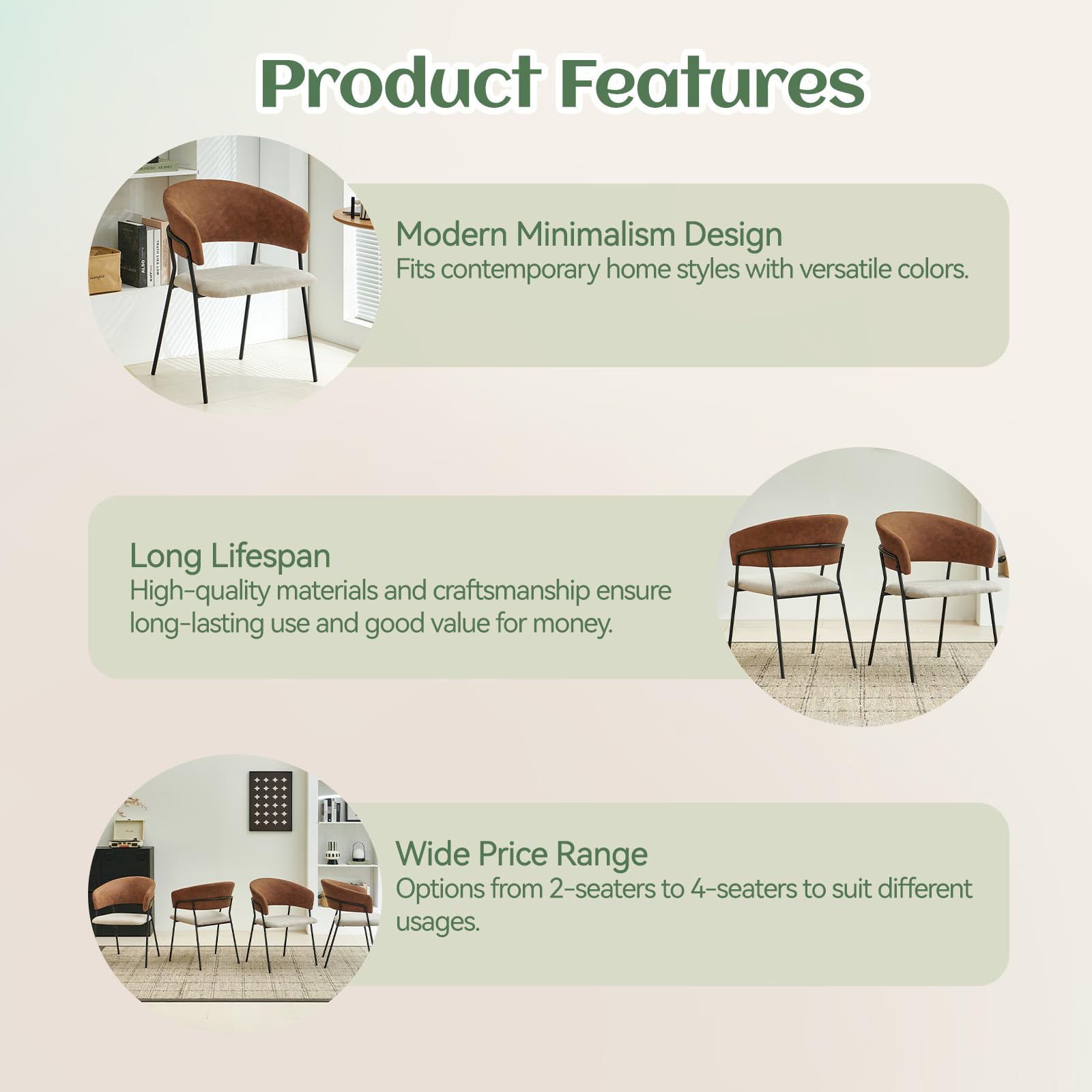 Product Features

Modern Minimalism Design
Fits contemporary home styles with versatile colors.

Long Lifespan
High-quality materials and craftsmanship ensure long-lasting use and good value for money.

Wide Price Range
Options from 2-seaters to 4-seaters to suit different usages.